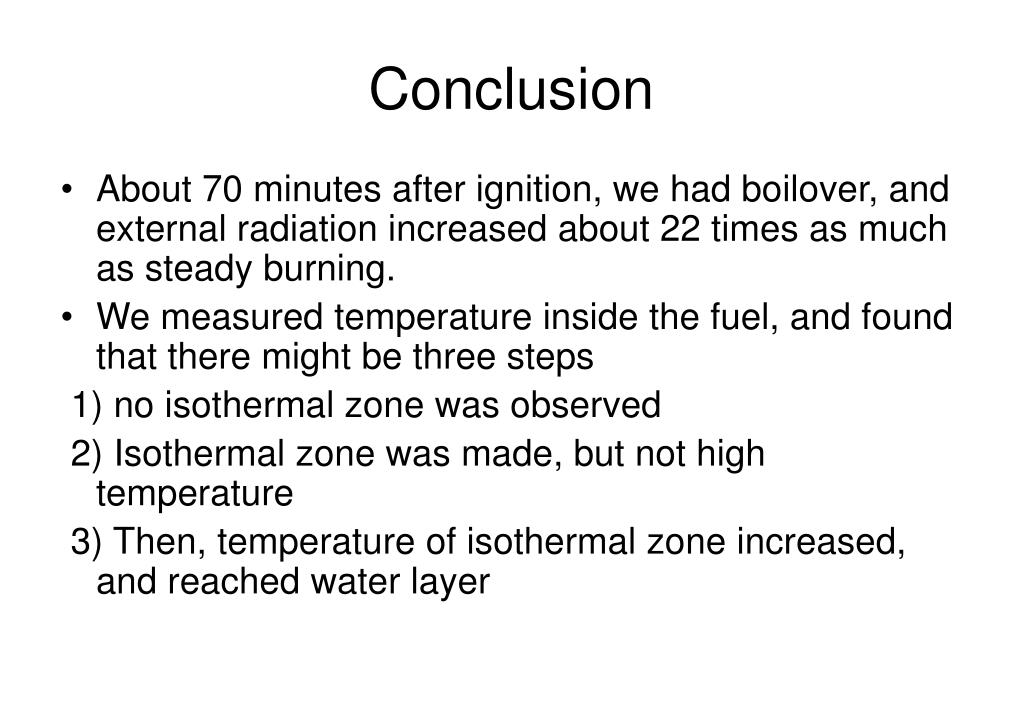 Conclusion

• About 70 minutes after ignition, we had boilover, and external radiation increased about 22 times as much as steady burning.

• We measured temperature inside the fuel, and found that there might be three steps

1) no isothermal zone was observed

2) Isothermal zone was made, but not high temperature

3) Then, temperature of isothermal zone increased, and reached water layer